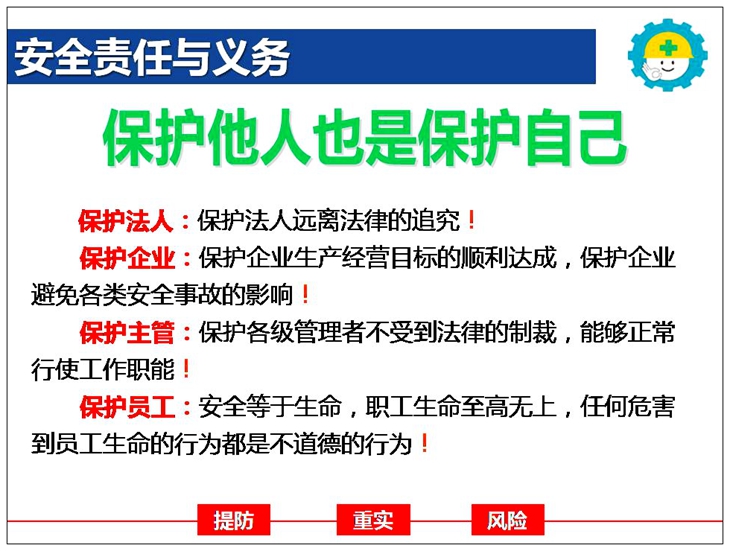 安全责任与义务

保护他人也是保护自己

保护法人：保护法人远离法律的追究！

保护企业：保护企业生产经营目标的顺利达成，保护企业避免各类安全事故的影响！

保护主管：保护各级管理者不受到法律的制裁，能够正常行使工作职能！

保护员工：安全等于生命，职工生命至高无上，任何危害到员工生命的行为都是不道德的行为！

提防　重实　风险